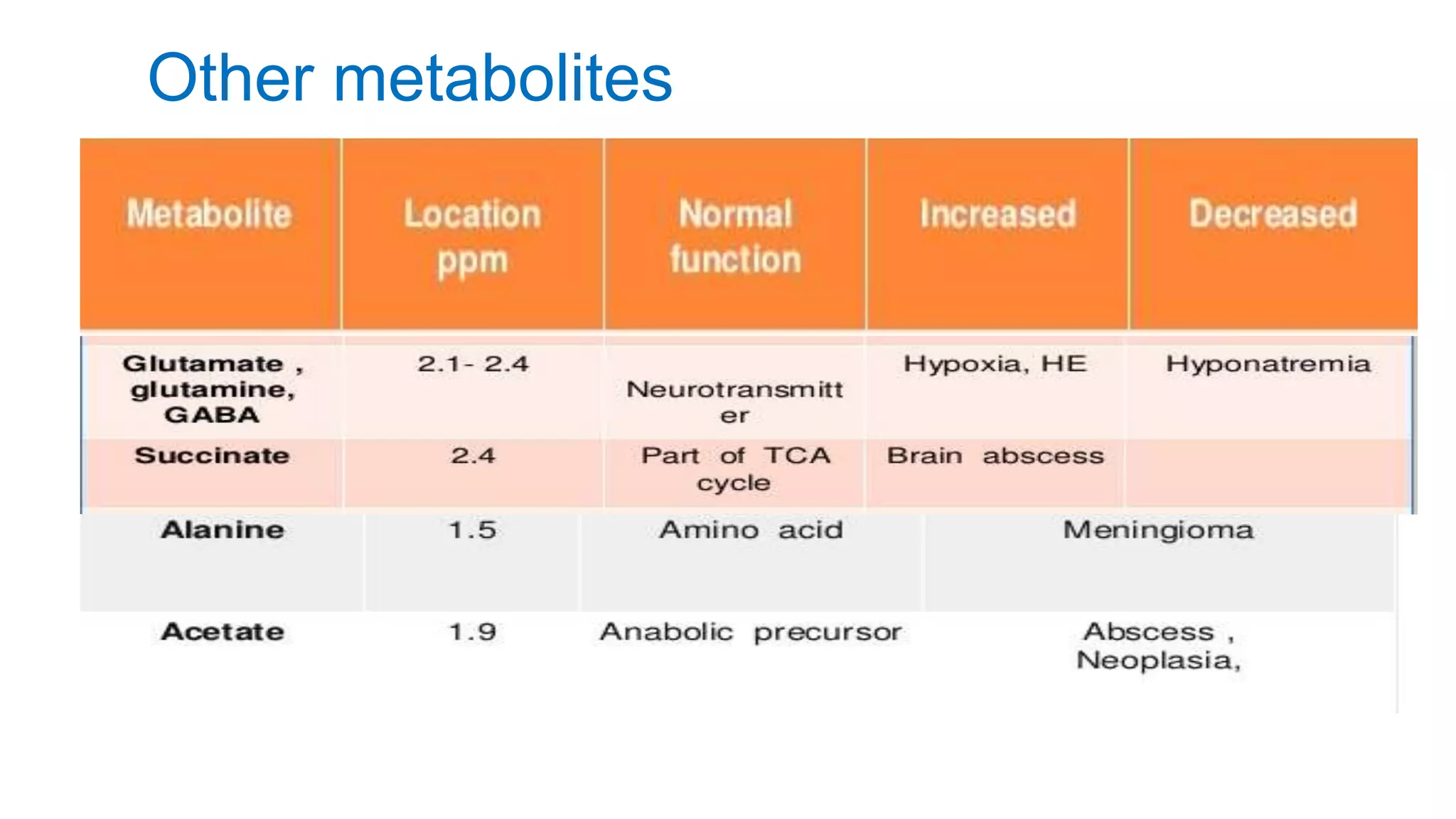 Other metabolites

| Metabolite | Location ppm | Normal function | Increased | Decreased |
|---|---|---|---|---|
| Glutamate , glutamine, GABA | 2.1- 2.4 | Neurotransmitter | Hypoxia, HE | Hyponatremia |
| Succinate | 2.4 | Part of TCA cycle | Brain abscess | |
| Alanine | 1.5 | Amino acid | Meningioma | |
| Acetate | 1.9 | Anabolic precursor | Abscess , Neoplasia, | |